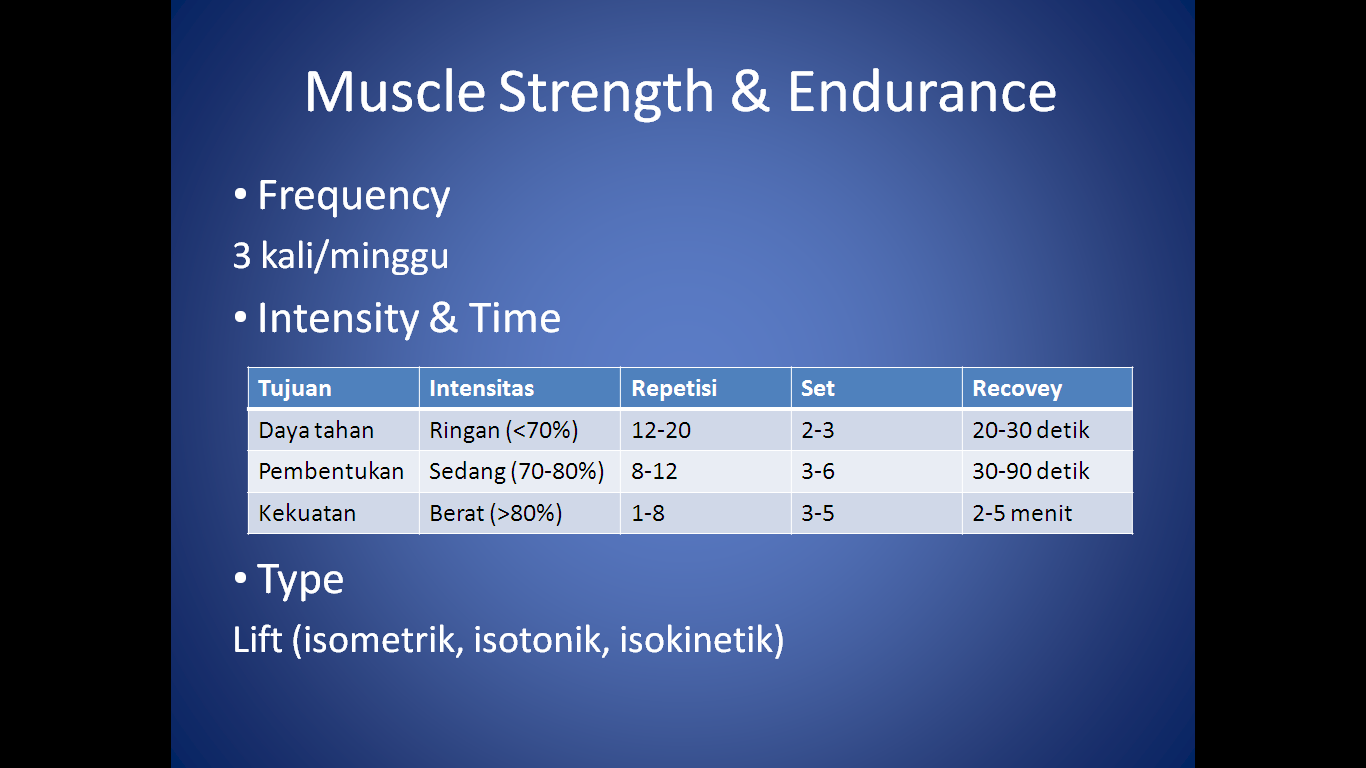 Muscle Strength & Endurance

• Frequency

3 kali/minggu

• Intensity & Time

| Tujuan | Intensitas | Repetisi | Set | Recovey |
|---|---|---|---|---|
| Daya tahan | Ringan (<70%) | 12-20 | 2-3 | 20-30 detik |
| Pembentukan | Sedang (70-80%) | 8-12 | 3-6 | 30-90 detik |
| Kekuatan | Berat (>80%) | 1-8 | 3-5 | 2-5 menit |

• Type

Lift (isometrik, isotonik, isokinetik)